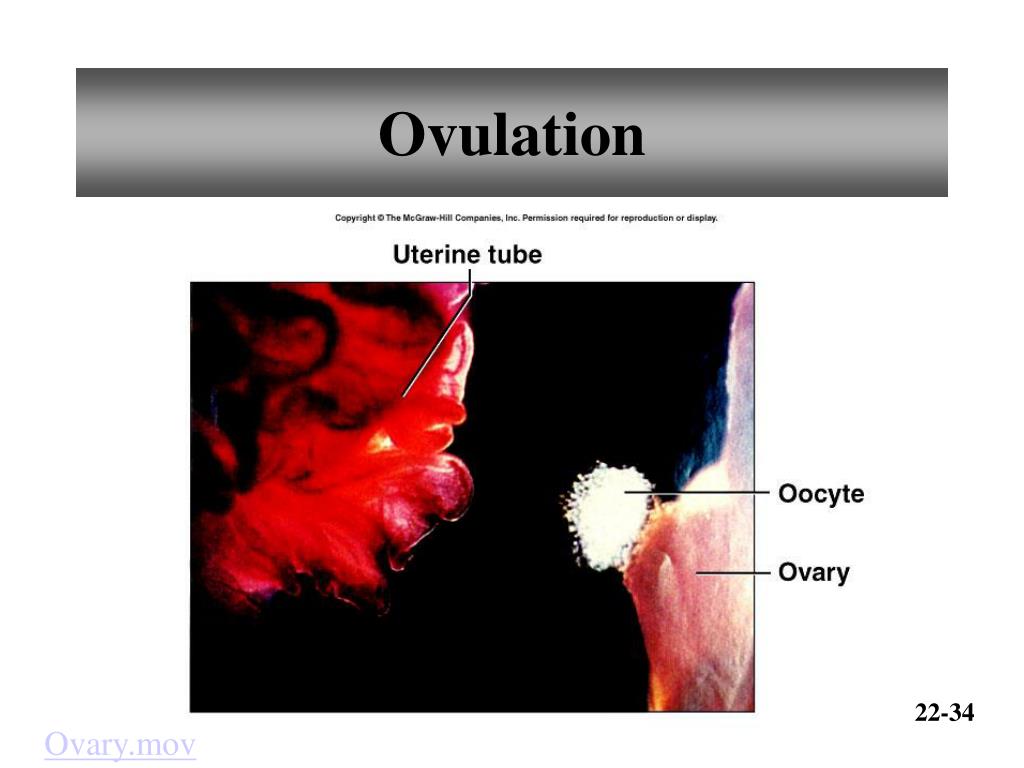 Ovulation

Copyright © The McGraw-Hill Companies, Inc. Permission required for reproduction or display.

Uterine tube

Oocyte

Ovary

22-34

Ovary.mov